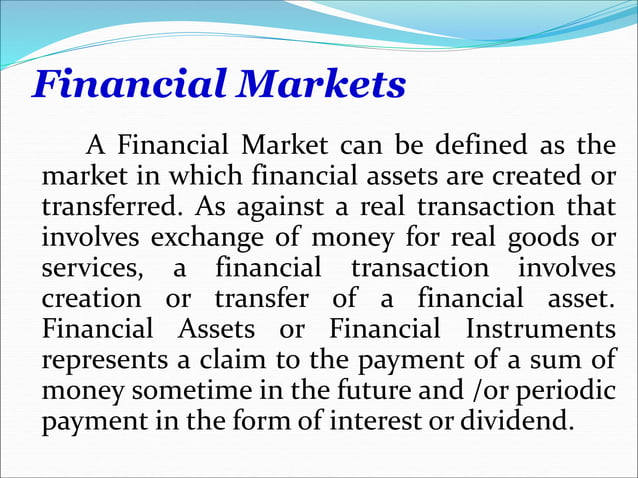 Financial Markets

A Financial Market can be defined as the market in which financial assets are created or transferred. As against a real transaction that involves exchange of money for real goods or services, a financial transaction involves creation or transfer of a financial asset. Financial Assets or Financial Instruments represents a claim to the payment of a sum of money sometime in the future and /or periodic payment in the form of interest or dividend.